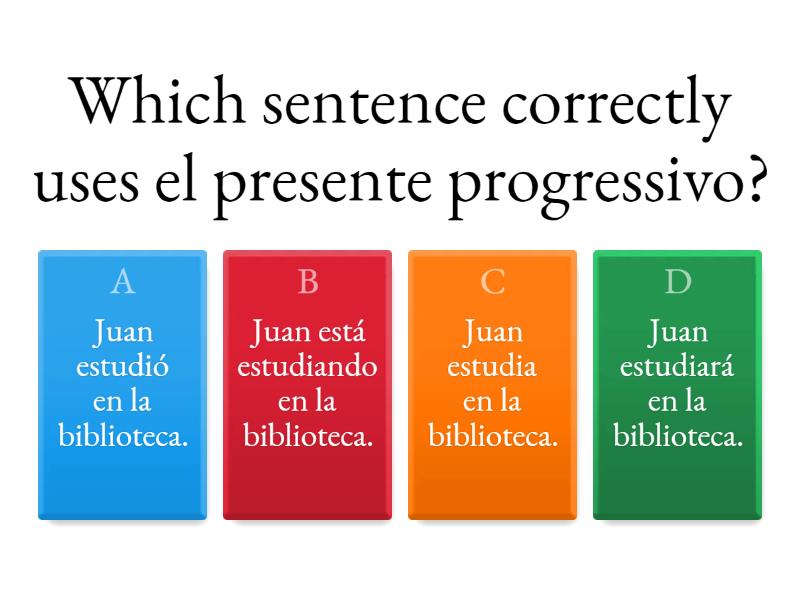 Which sentence correctly uses el presente progressivo?

A
Juan estudió en la biblioteca.

B
Juan está estudiando en la biblioteca.

C
Juan estudia en la biblioteca.

D
Juan estudiará en la biblioteca.